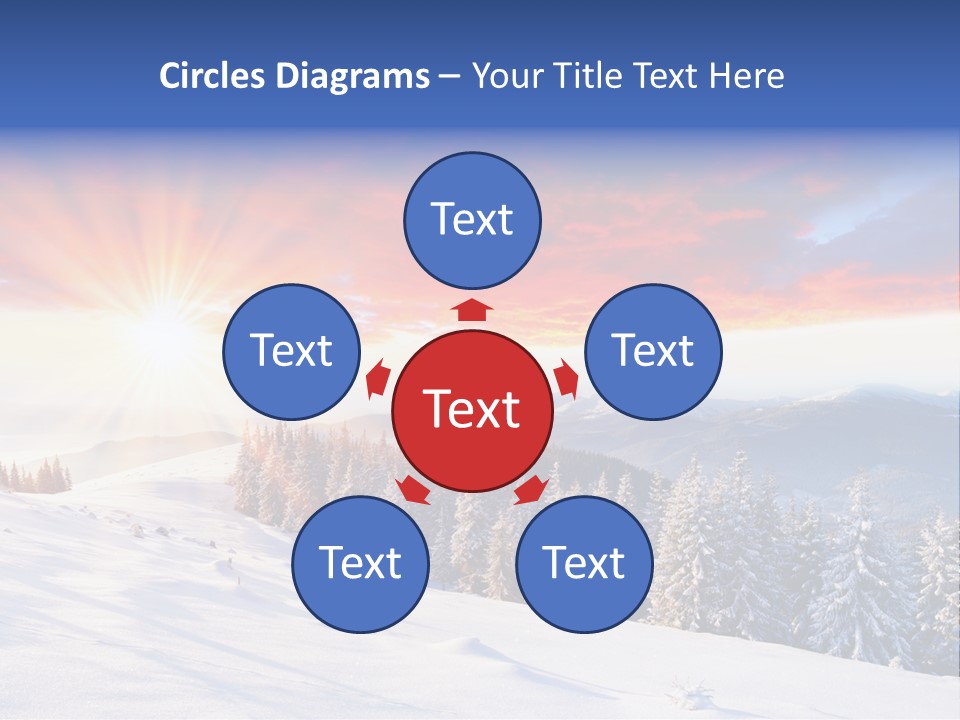 Circles Diagrams – Your Title Text Here

Text

Text

Text

Text

Text

Text